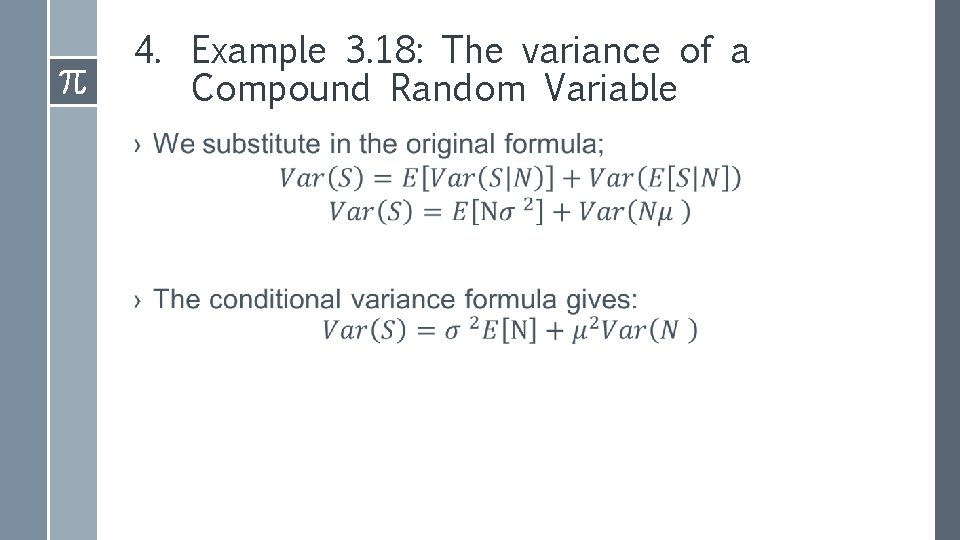 π

4. Example 3.18: The variance of a Compound Random Variable

› We substitute in the original formula;

$Var(S) = E[Var(S|N)] + Var(E[S|N])$

$Var(S) = E[N\sigma^2] + Var(N\mu)$

› The conditional variance formula gives:

$Var(S) = \sigma^2 E[N] + \mu^2 Var(N)$